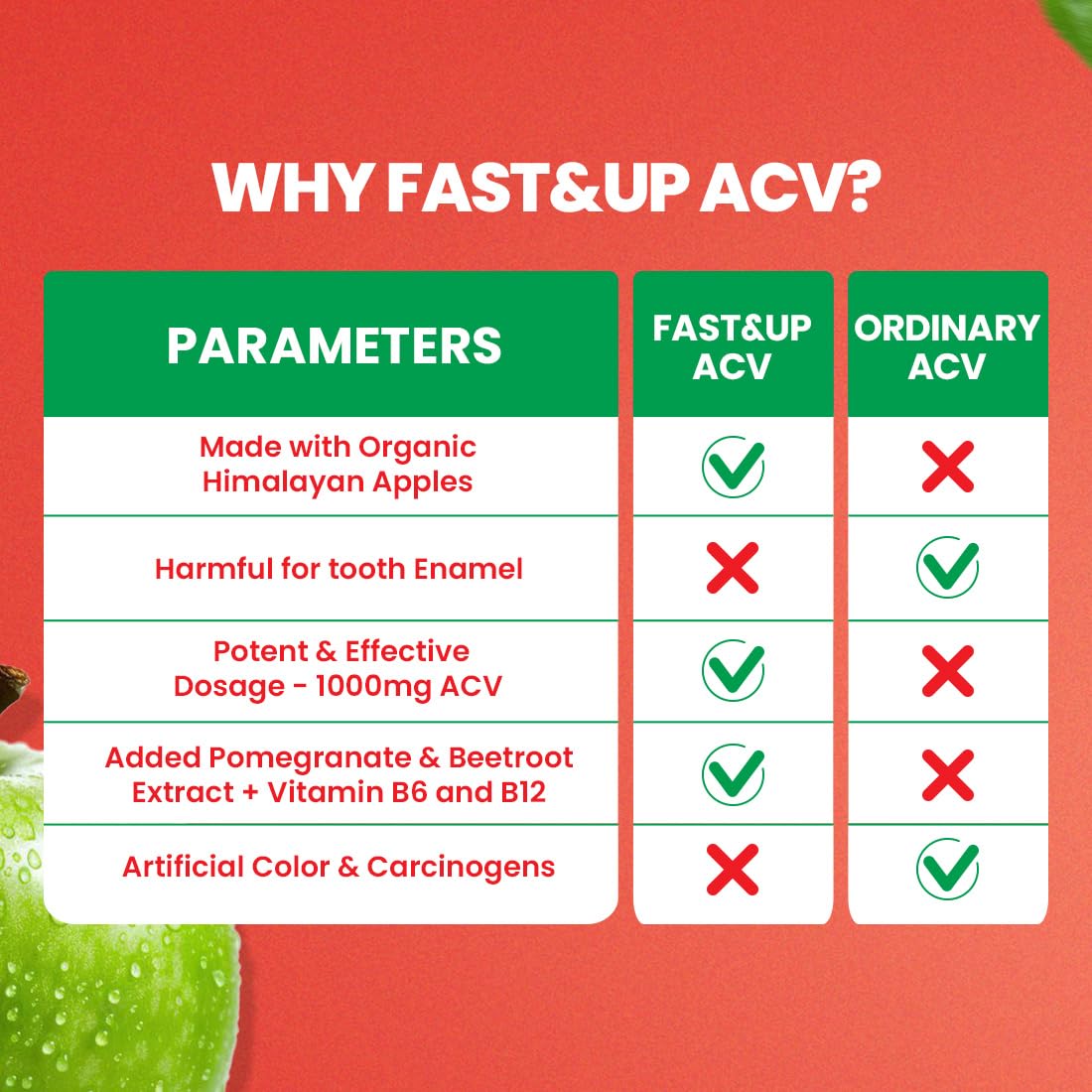 WHY FAST&UP ACV?

| PARAMETERS | FAST&UP ACV | ORDINARY ACV |
|---|---|---|
| Made with Organic Himalayan Apples | ✓ | ✗ |
| Harmful for tooth Enamel | ✗ | ✓ |
| Potent & Effective Dosage - 1000mg ACV | ✓ | ✗ |
| Added Pomegranate & Beetroot Extract + Vitamin B6 and B12 | ✓ | ✗ |
| Artificial Color & Carcinogens | ✗ | ✓ |